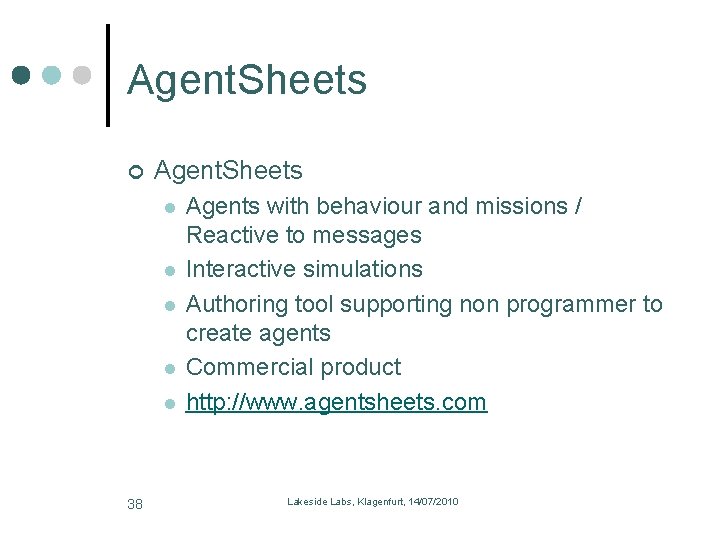 AgentSheets

AgentSheets
Agents with behaviour and missions / Reactive to messages
Interactive simulations
Authoring tool supporting non programmer to create agents
Commercial product
http://www.agentsheets.com

38

Lakeside Labs, Klagenfurt, 14/07/2010